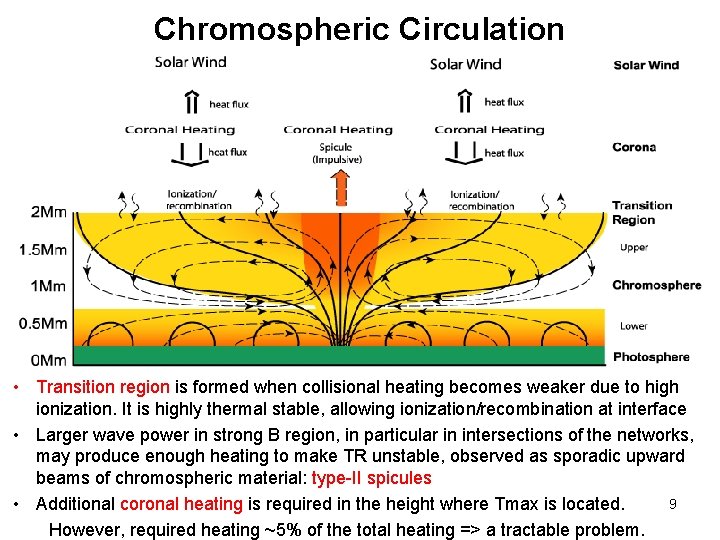 Chromospheric Circulation

Solar Wind

heat flux

Coronal Heating

heat flux

Ionization/ recombination

Coronal Heating

Spicule (Impulsive)

Solar Wind

heat flux

Coronal Heating

heat flux

Ionization/ recombination

Solar Wind

Corona

Transition Region

Upper

Chromosphere

Lower

Photosphere

2Mm

1.5Mm

1Mm

0.5Mm

0Mm

• Transition region is formed when collisional heating becomes weaker due to high ionization. It is highly thermal stable, allowing ionization/recombination at interface

• Larger wave power in strong B region, in particular in intersections of the networks, may produce enough heating to make TR unstable, observed as sporadic upward beams of chromospheric material: type-II spicules

• Additional coronal heating is required in the height where Tmax is located. However, required heating ~5% of the total heating => a tractable problem.

9